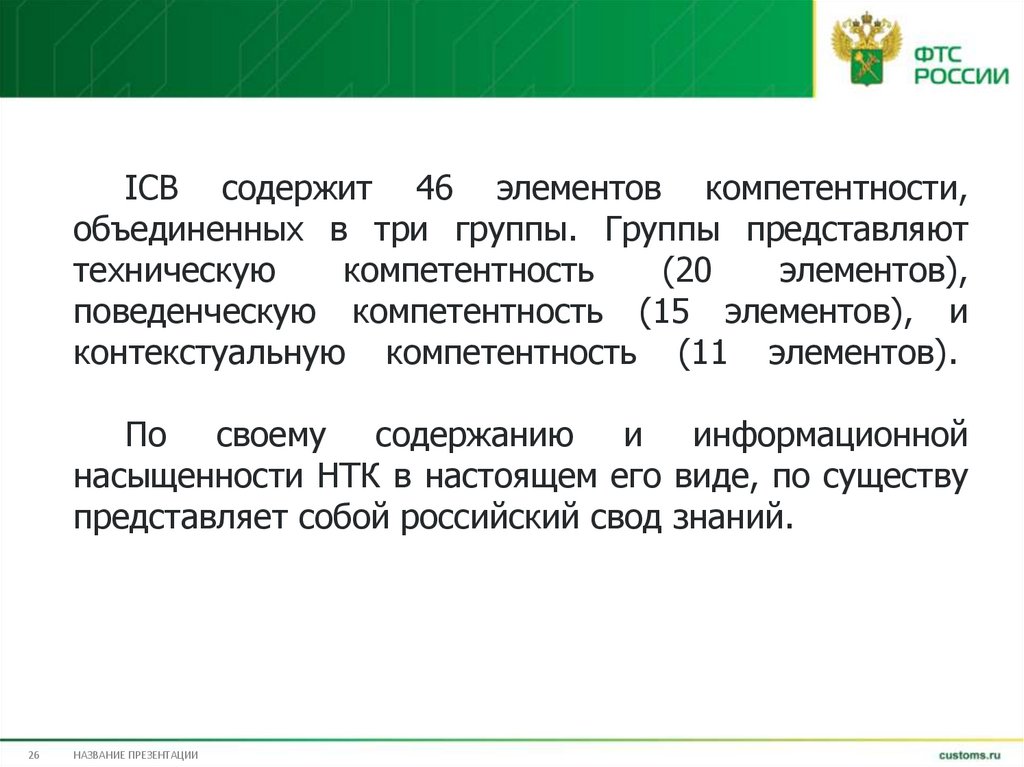 ФТС РОССИИ

ICB содержит 46 элементов компетентности, объединенных в три группы. Группы представляют техническую компетентность (20 элементов), поведенческую компетентность (15 элементов), и контекстуальную компетентность (11 элементов).

По своему содержанию и информационной насыщенности НТК в настоящем его виде, по существу представляет собой российский свод знаний.

26 НАЗВАНИЕ ПРЕЗЕНТАЦИИ customs.ru